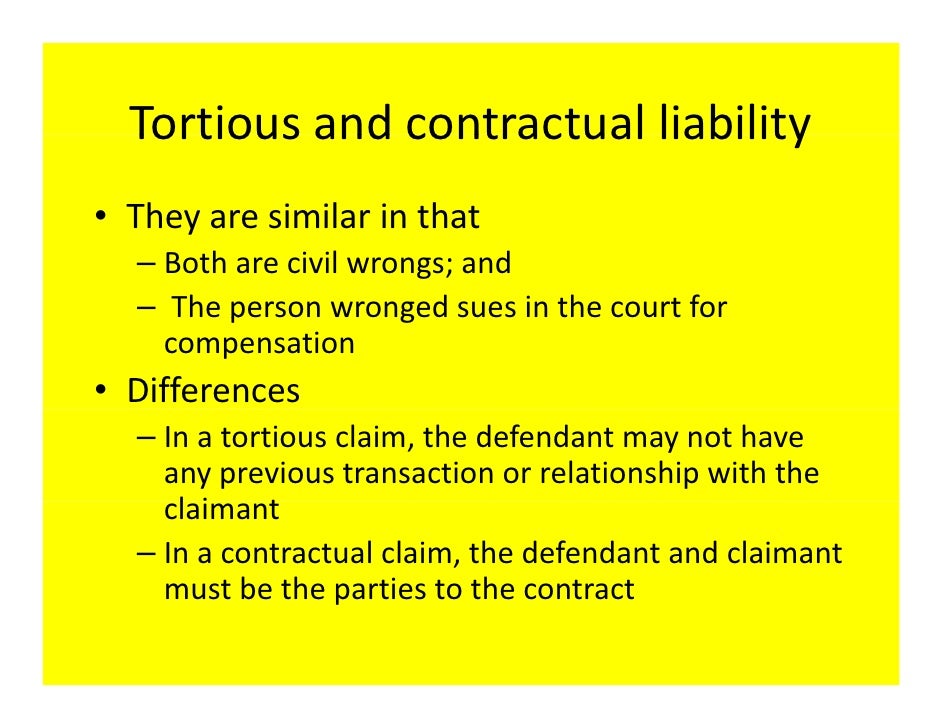 Tortious and contractual liability

• They are similar in that
– Both are civil wrongs; and
– The person wronged sues in the court for compensation

• Differences
– In a tortious claim, the defendant may not have any previous transaction or relationship with the claimant
– In a contractual claim, the defendant and claimant must be the parties to the contract